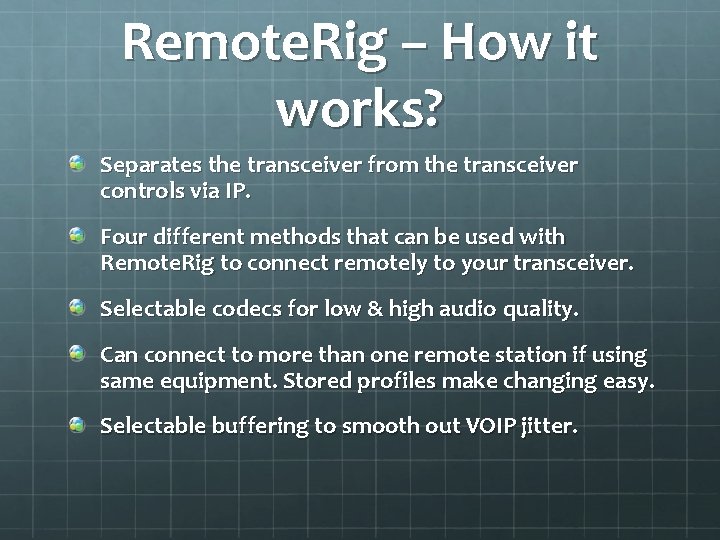 RemoteRig – How it works?

Separates the transceiver from the transceiver controls via IP.

Four different methods that can be used with RemoteRig to connect remotely to your transceiver.

Selectable codecs for low & high audio quality.

Can connect to more than one remote station if using same equipment. Stored profiles make changing easy.

Selectable buffering to smooth out VOIP jitter.